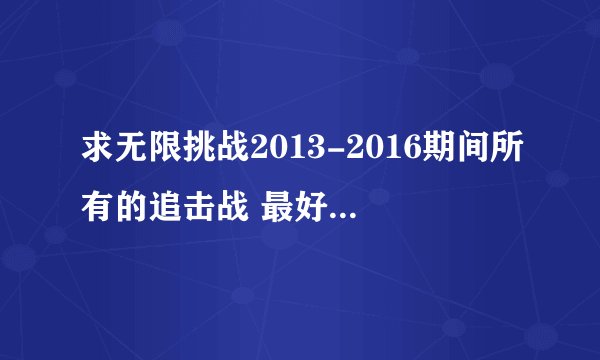 求无限挑战2013-2016期间所有的追击战 最好...